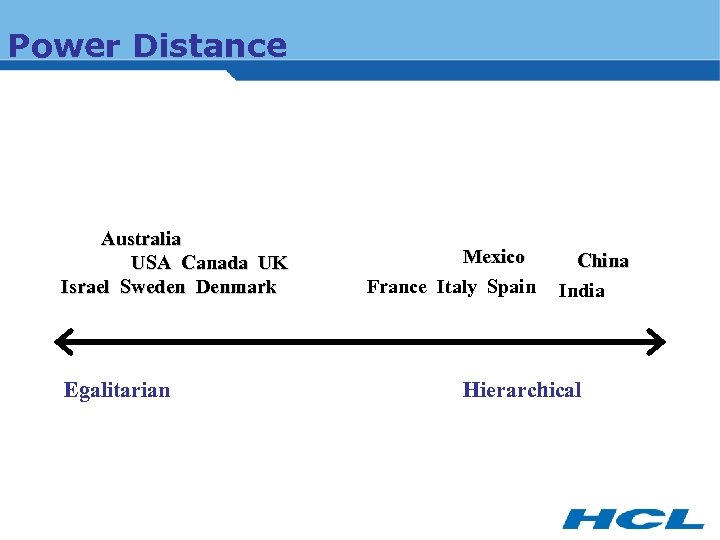 Power Distance

Australia
USA Canada UK
Israel Sweden Denmark

Mexico
France Italy Spain

China
India

Egalitarian

Hierarchical

HCL